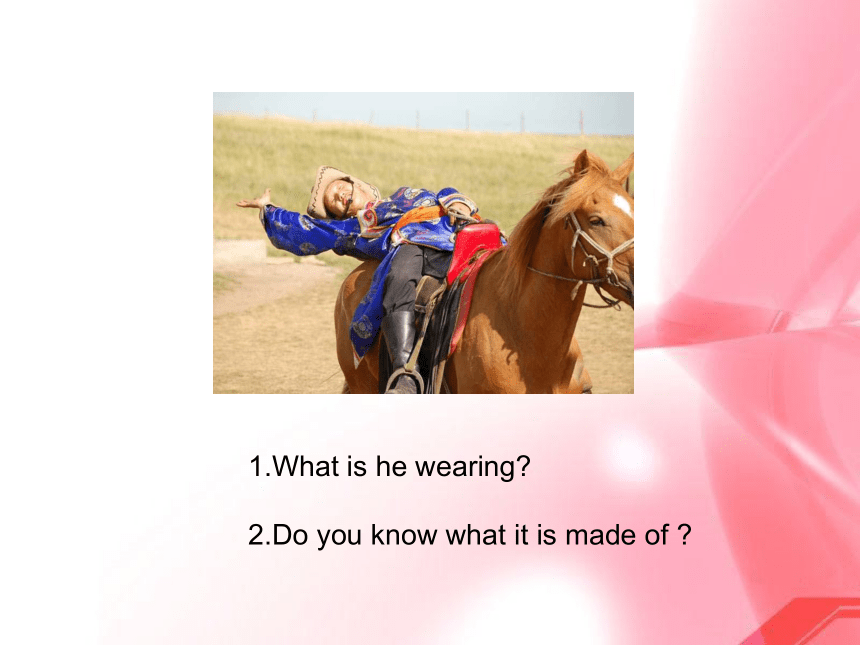 1.What is he wearing?

2.Do you know what it is made of ?